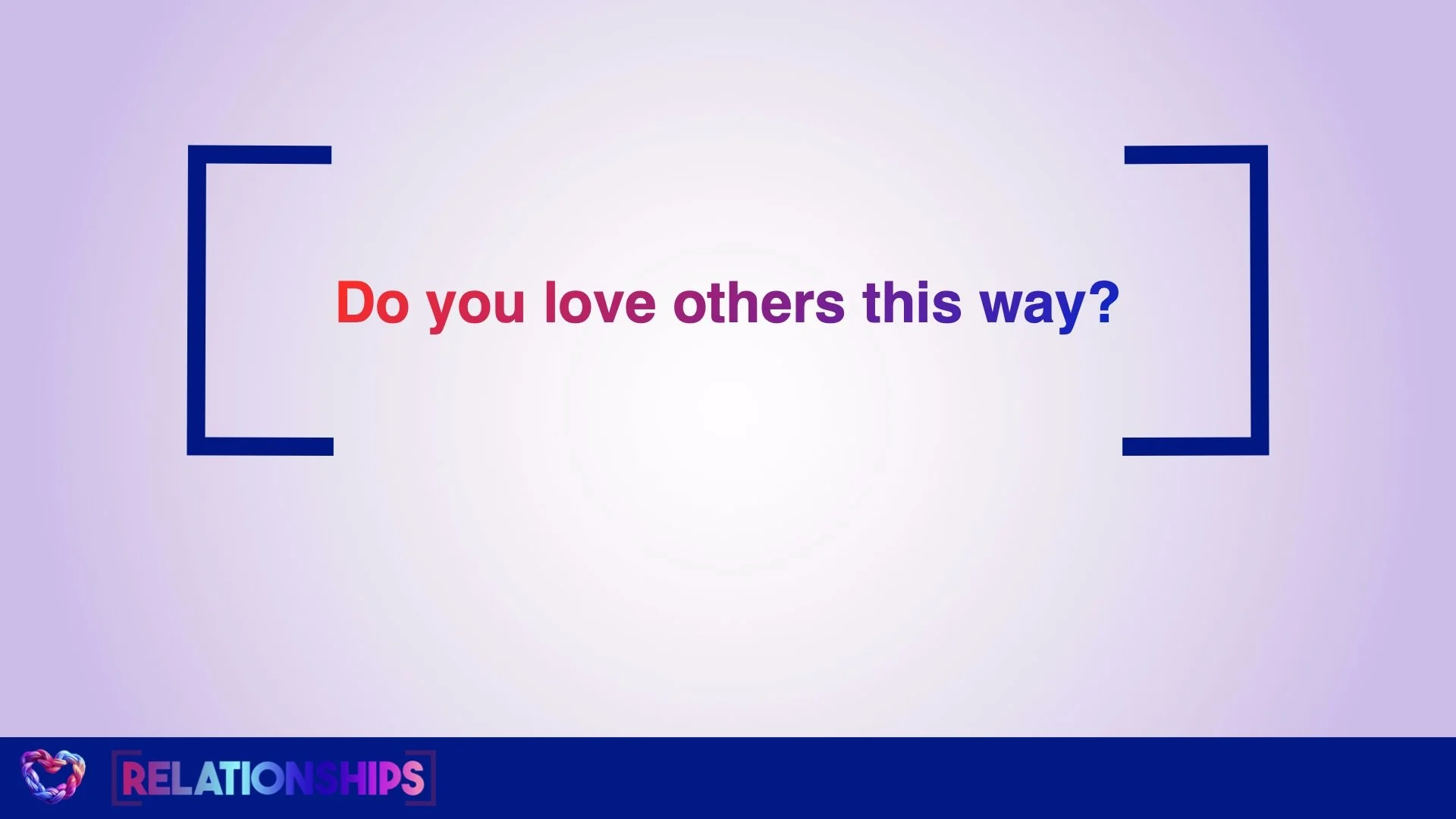 Do you love others this way?

RELATIONSHIPS